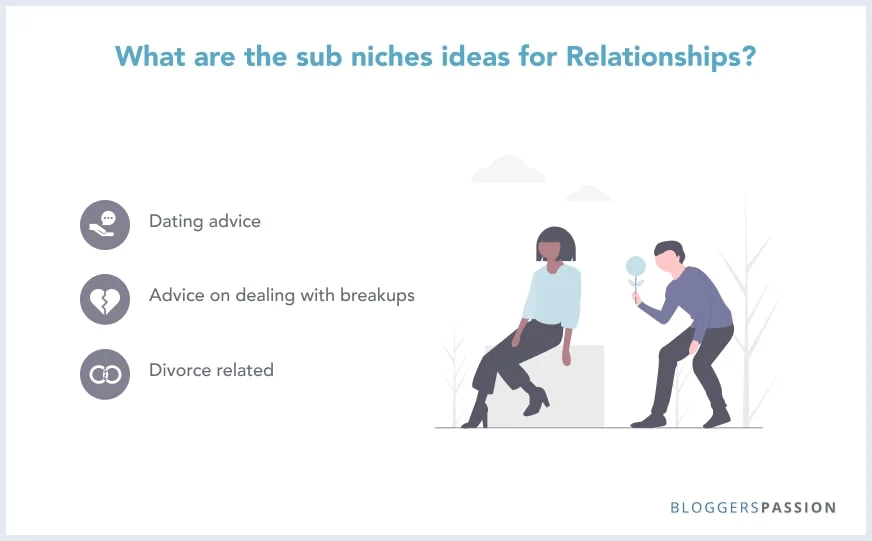 What are the sub niches ideas for Relationships?

Dating advice

Advice on dealing with breakups

Divorce related

BLOGGERSPASSION